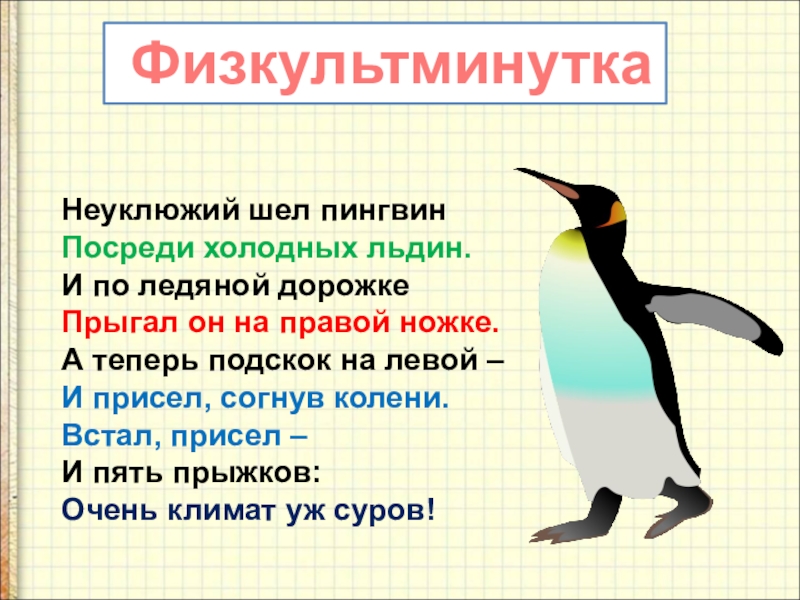 Физкультминутка

Неуклюжий шел пингвин
Посреди холодных льдин.
И по ледяной дорожке
Прыгал он на правой ножке.
А теперь подскок на левой –
И присел, согнув колени.
Встал, присел –
И пять прыжков:
Очень климат уж суров!